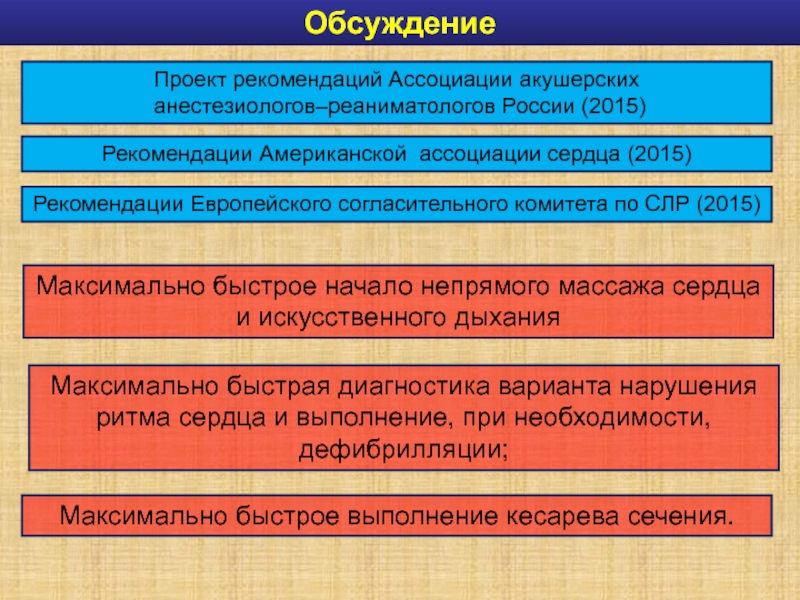 Обсуждение

Проект рекомендаций Ассоциации акушерских анестезиологов–реаниматологов России (2015)

Рекомендации Американской ассоциации сердца (2015)

Рекомендации Европейского согласительного комитета по СЛР (2015)

Максимально быстрое начало непрямого массажа сердца и искусственного дыхания

Максимально быстрая диагностика варианта нарушения ритма сердца и выполнение, при необходимости, дефибрилляции;

Максимально быстрое выполнение кесарева сечения.